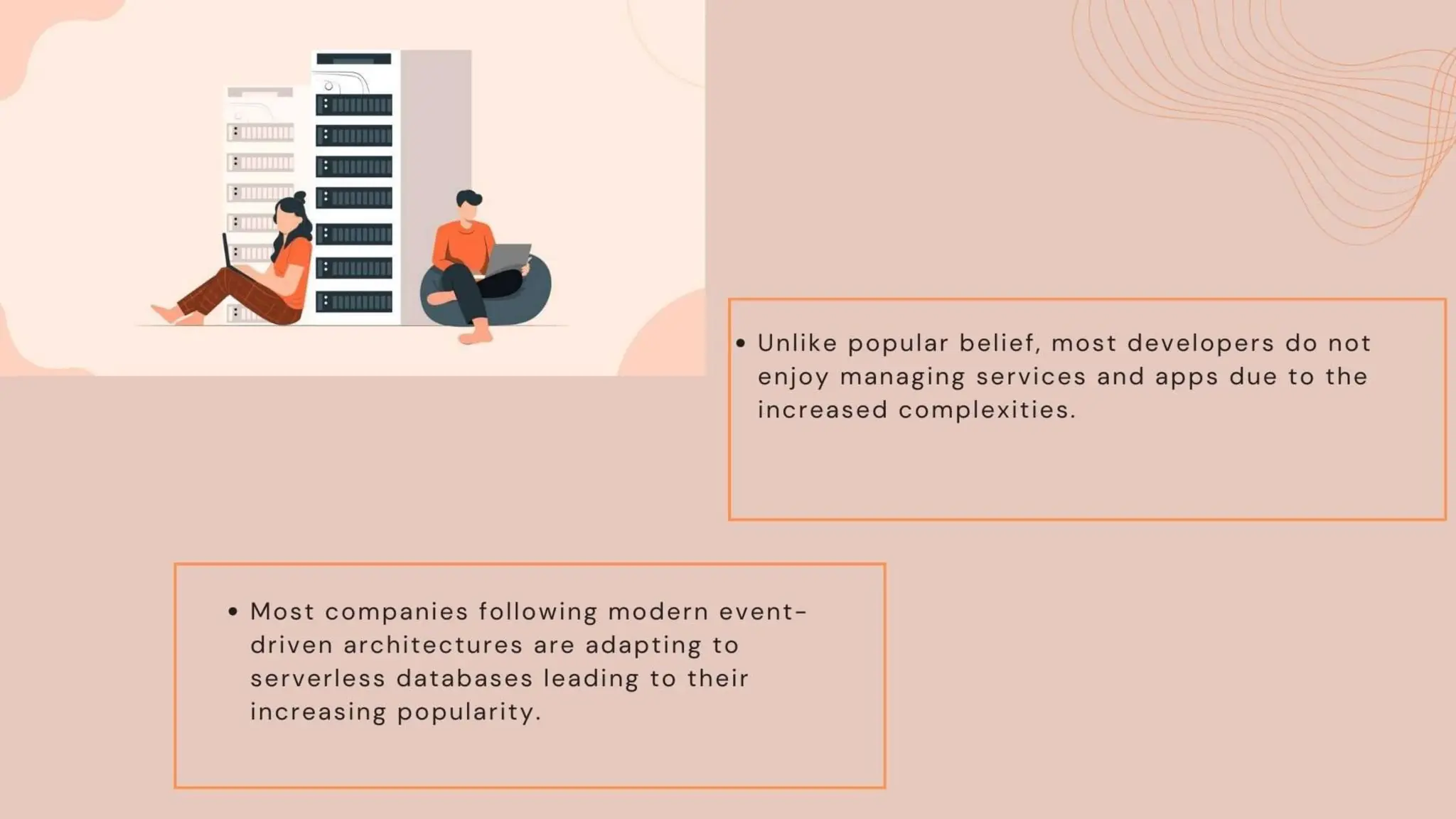 • Unlike popular belief, most developers do not enjoy managing services and apps due to the increased complexities.

• Most companies following modern event-driven architectures are adapting to serverless databases leading to their increasing popularity.